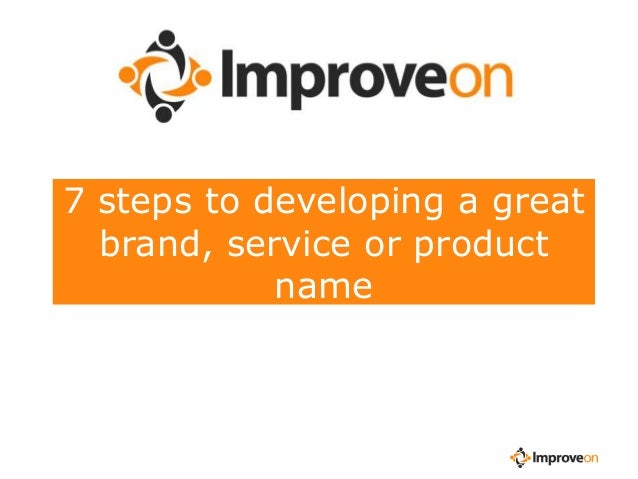 Improveon

7 steps to developing a great brand, service or product name

Improveon